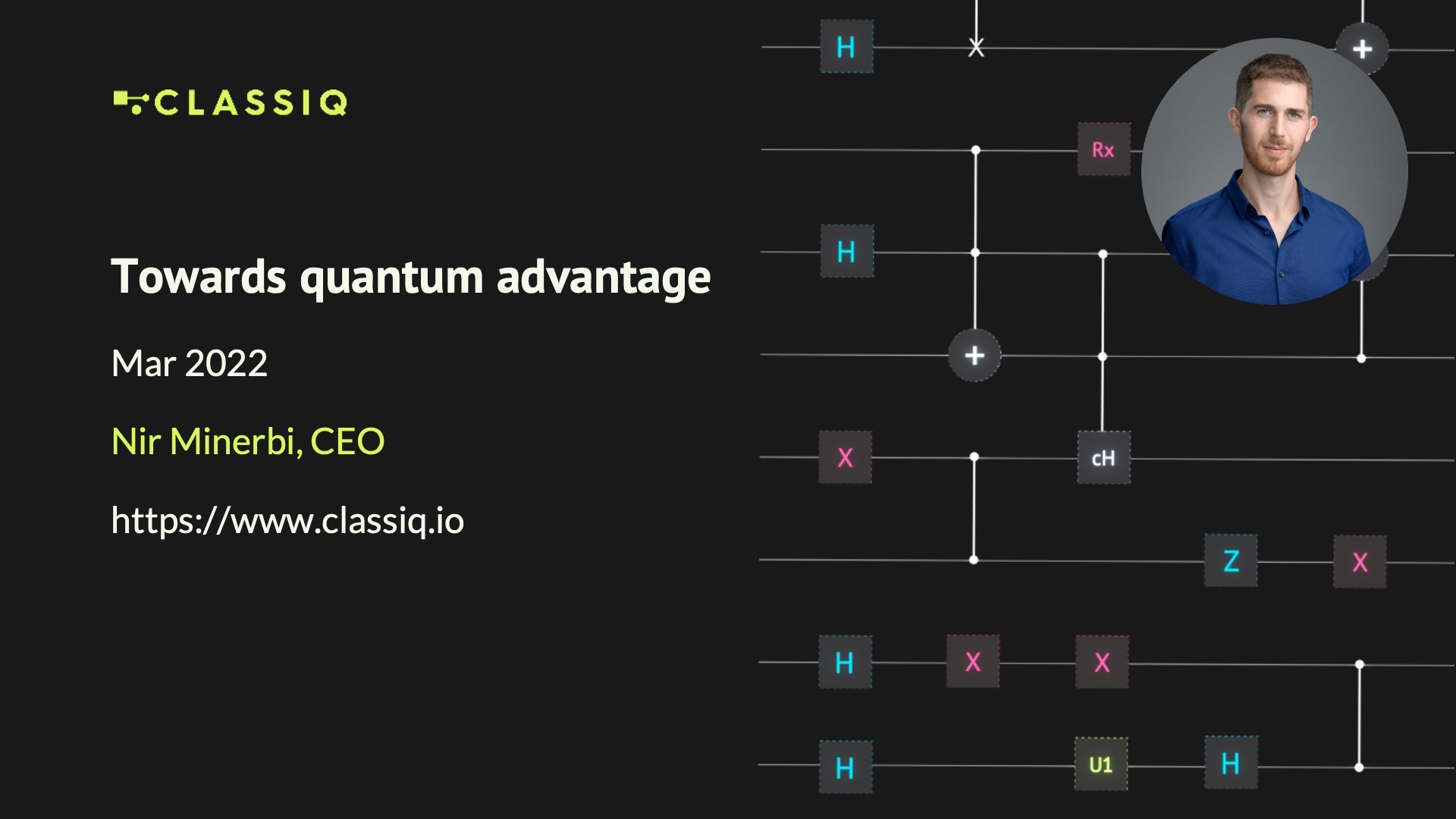 CLASSIQ

Towards quantum advantage

Mar 2022

Nir Minerbi, CEO

https://www.classiq.io

H
+
Rx
H
+
X
cH
Z
X
H
X
X
H
U1
H